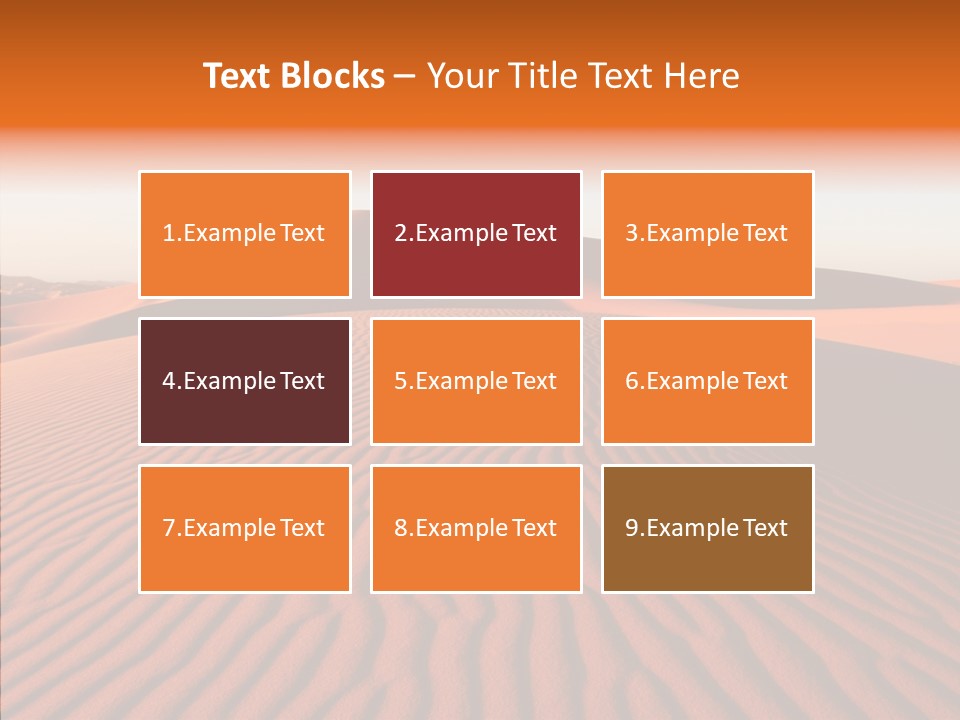 Text Blocks – Your Title Text Here

1.Example Text

2.Example Text

3.Example Text

4.Example Text

5.Example Text

6.Example Text

7.Example Text

8.Example Text

9.Example Text